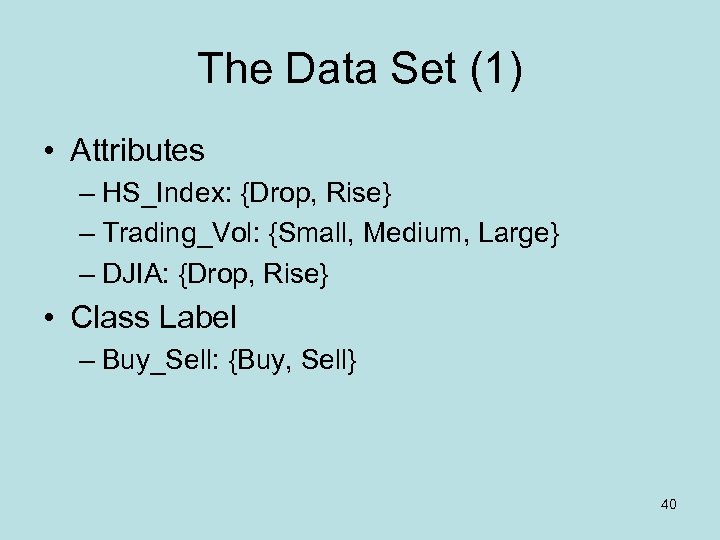 The Data Set (1)

• Attributes
– HS_Index: {Drop, Rise}
– Trading_Vol: {Small, Medium, Large}
– DJIA: {Drop, Rise}
• Class Label
– Buy_Sell: {Buy, Sell}

40